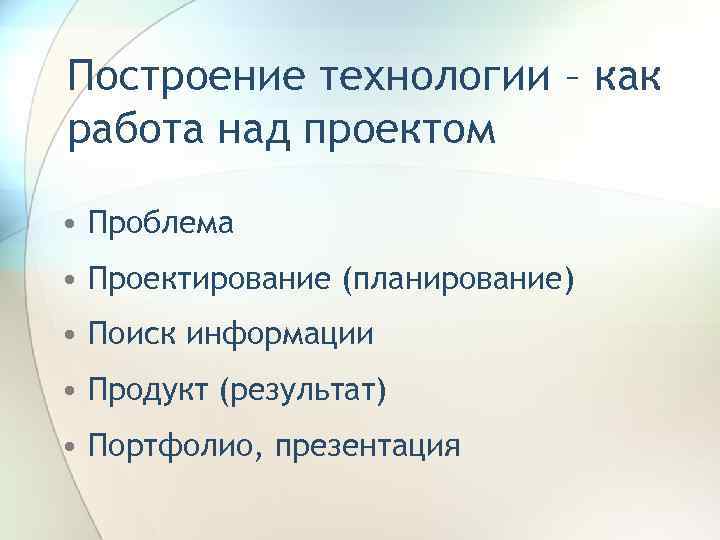 Построение технологии – как работа над проектом

• Проблема
• Проектирование (планирование)
• Поиск информации
• Продукт (результат)
• Портфолио, презентация